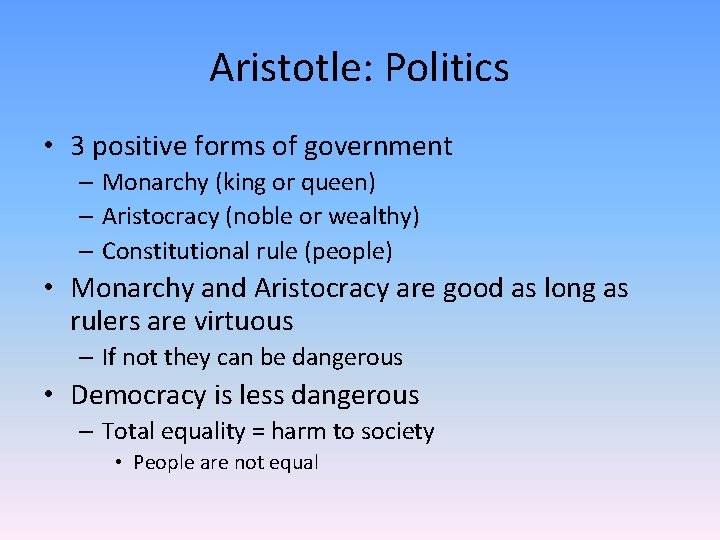 Aristotle: Politics

• 3 positive forms of government
– Monarchy (king or queen)
– Aristocracy (noble or wealthy)
– Constitutional rule (people)

• Monarchy and Aristocracy are good as long as rulers are virtuous
– If not they can be dangerous

• Democracy is less dangerous
– Total equality = harm to society
• People are not equal